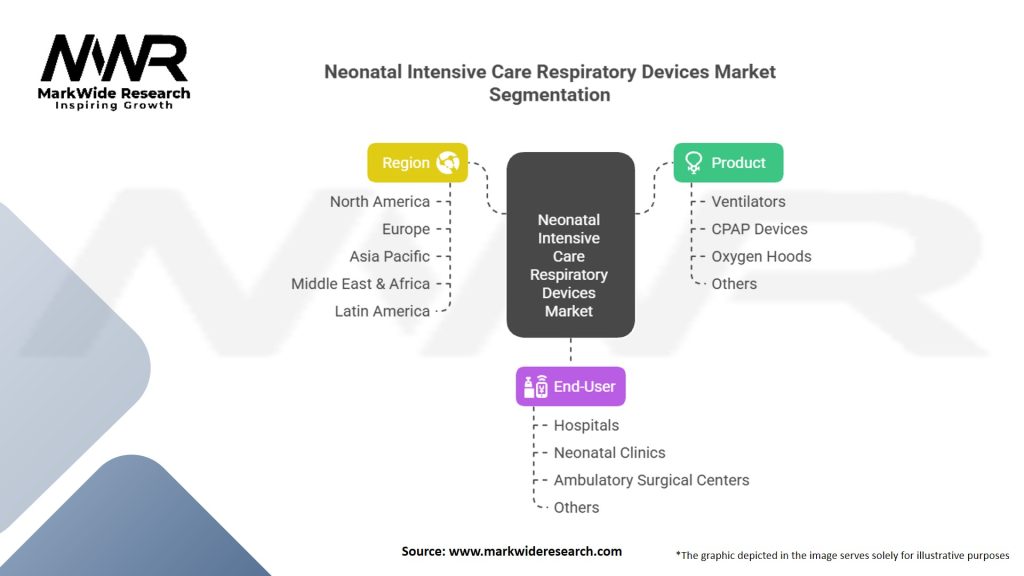 MWR
MarkWide Research
Inspiring Growth

Neonatal Intensive Care Respiratory Devices Market Segmentation

Region
North America
Europe
Asia Pacific
Middle East & Africa
Latin America

Neonatal Intensive Care Respiratory Devices Market

Product
Ventilators
CPAP Devices
Oxygen Hoods
Others

End-User
Hospitals
Neonatal Clinics
Ambulatory Surgical Centers
Others

Source: www.markwideresearch.com

*The graphic depicted in the image serves solely for illustrative purposes